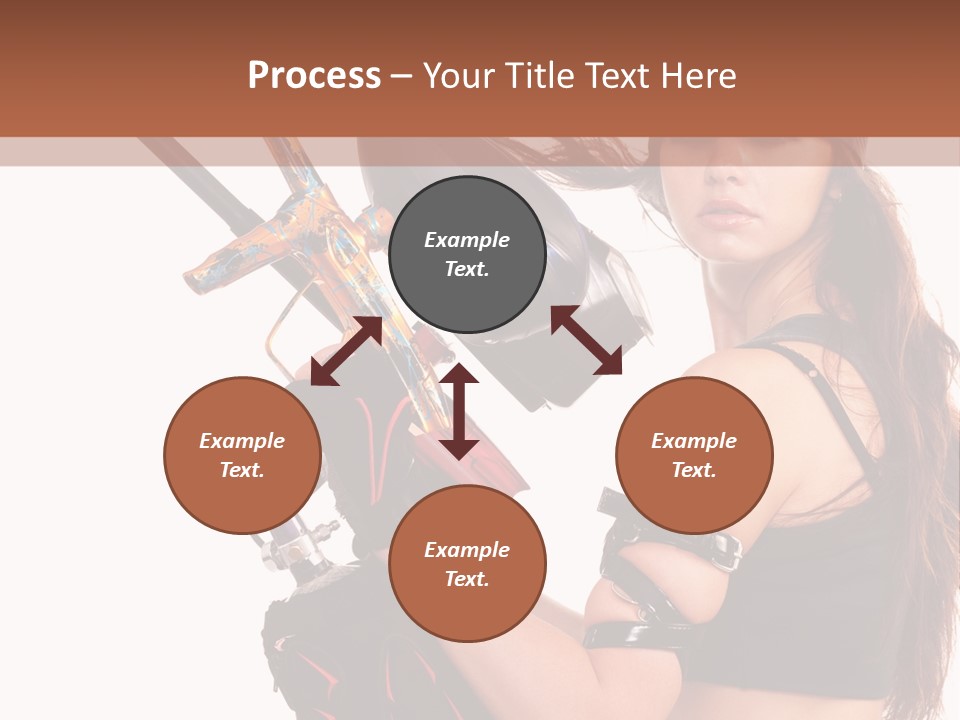 Process – Your Title Text Here

Example Text.

Example Text.

Example Text.

Example Text.